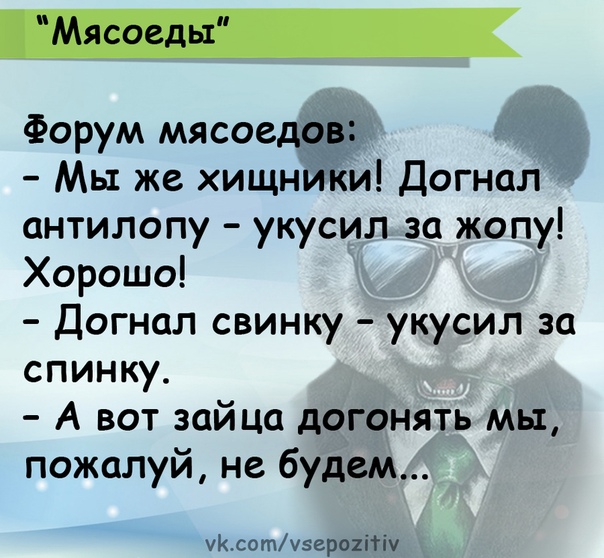 "Мясоеды"

Форум мясоедов:
- Мы же хищники! Догнал антилопу - укусил за жопу! Хорошо!
- Догнал свинку - укусил за спинку.
- А вот зайца догонять мы, пожалуй, не будем...

vk.com/vsepozitiv